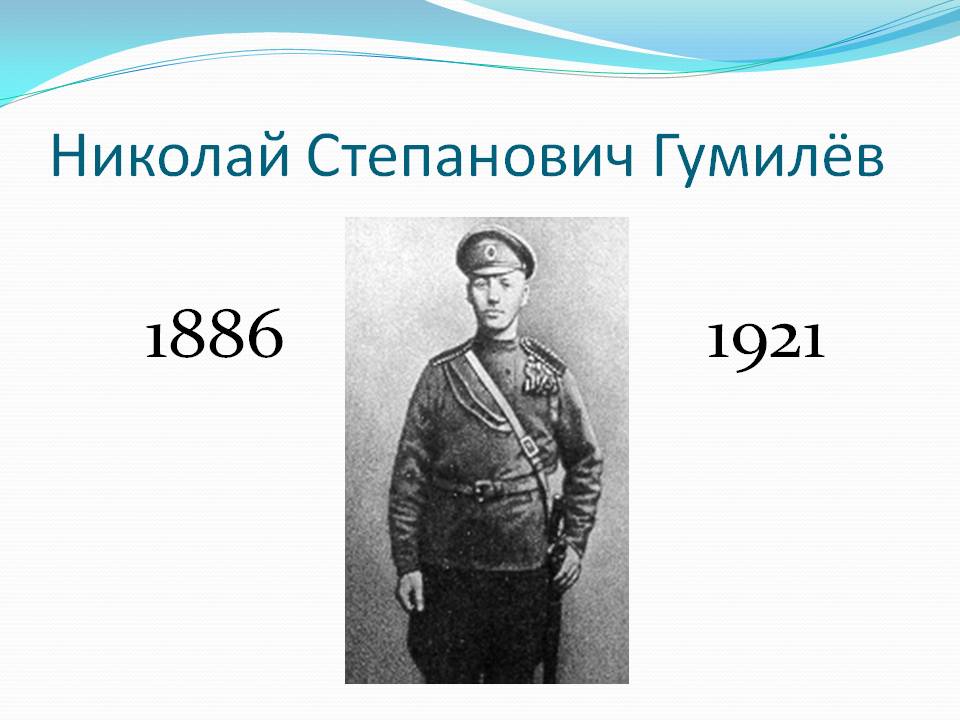 Николай Степанович Гумилёв

1886

1921